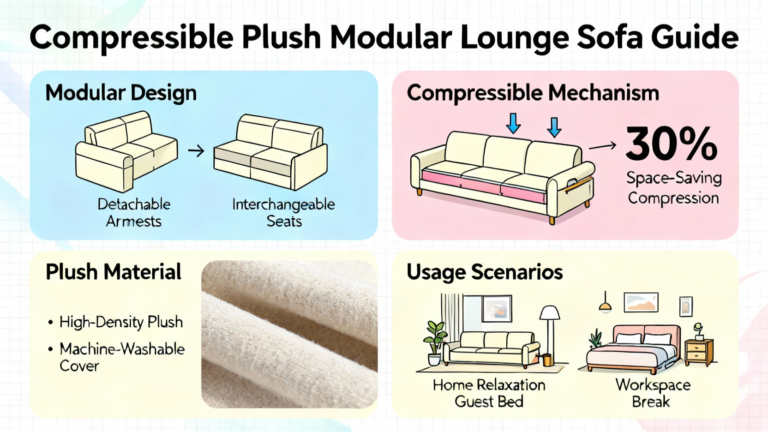 Compressible Plush Modular Lounge Sofa Guide

Modular Design

Detachable Armests

Interchangeable Seats

Compressible Mechanism

30%

Space-Saving Compression

Plush Material

• High-Density Plush

• Machine-Washable Cover

Usage Scenarios

Home Relaxation Guest Bed

Workspace Break